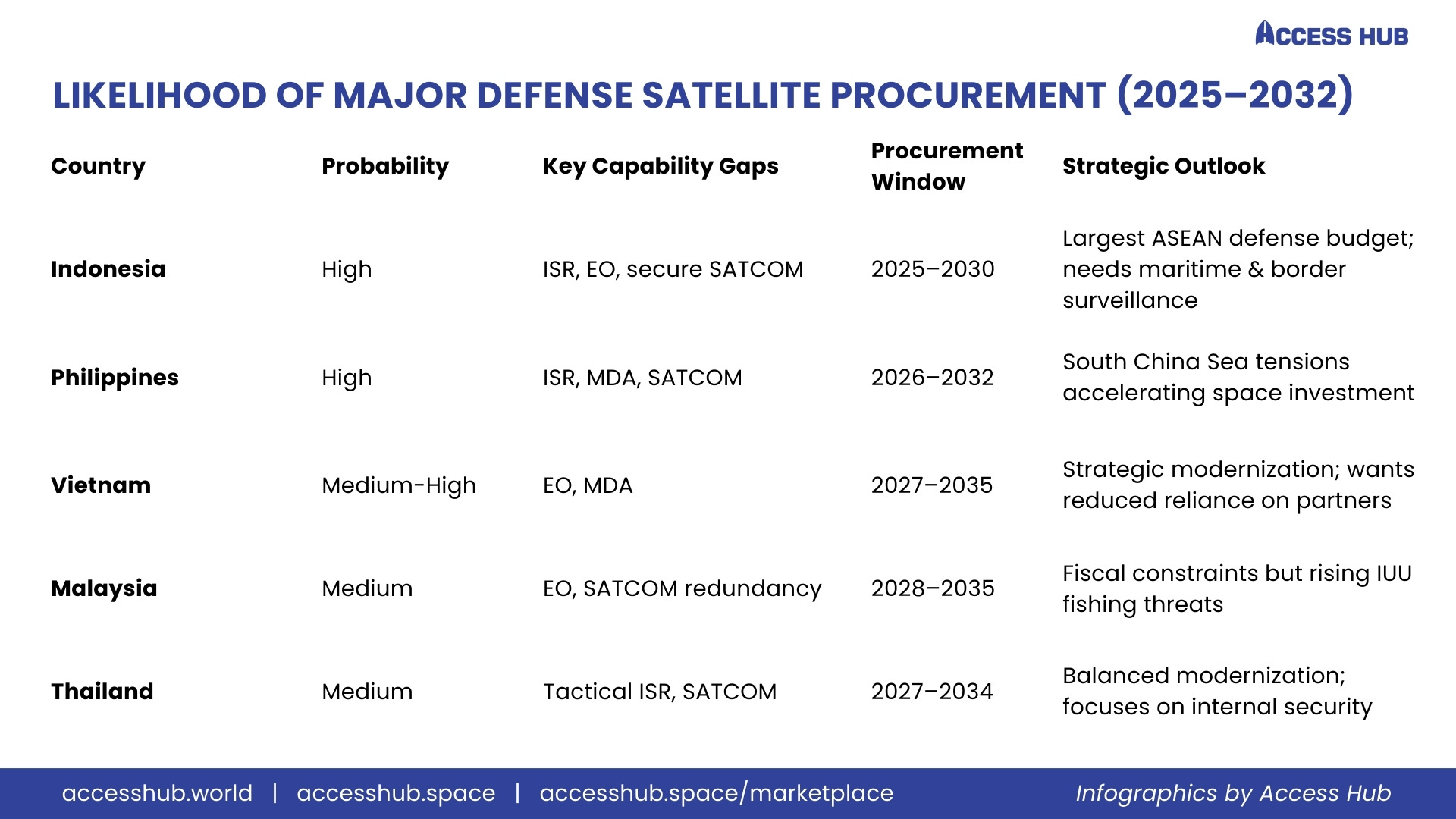 ACCESS HUB

LIKELIHOOD OF MAJOR DEFENSE SATELLITE PROCUREMENT (2025–2032)

| Country | Probability | Key Capability Gaps | Procurement Window | Strategic Outlook |
|---|---|---|---|---|
| Indonesia | High | ISR, EO, secure SATCOM | 2025–2030 | Largest ASEAN defense budget; needs maritime & border surveillance |
| Philippines | High | ISR, MDA, SATCOM | 2026–2032 | South China Sea tensions accelerating space investment |
| Vietnam | Medium-High | EO, MDA | 2027–2035 | Strategic modernization; wants reduced reliance on partners |
| Malaysia | Medium | EO, SATCOM redundancy | 2028–2035 | Fiscal constraints but rising IUU fishing threats |
| Thailand | Medium | Tactical ISR, SATCOM | 2027–2034 | Balanced modernization; focuses on internal security |

accesshub.world | accesshub.space | accesshub.space/marketplace

Infographics by Access Hub